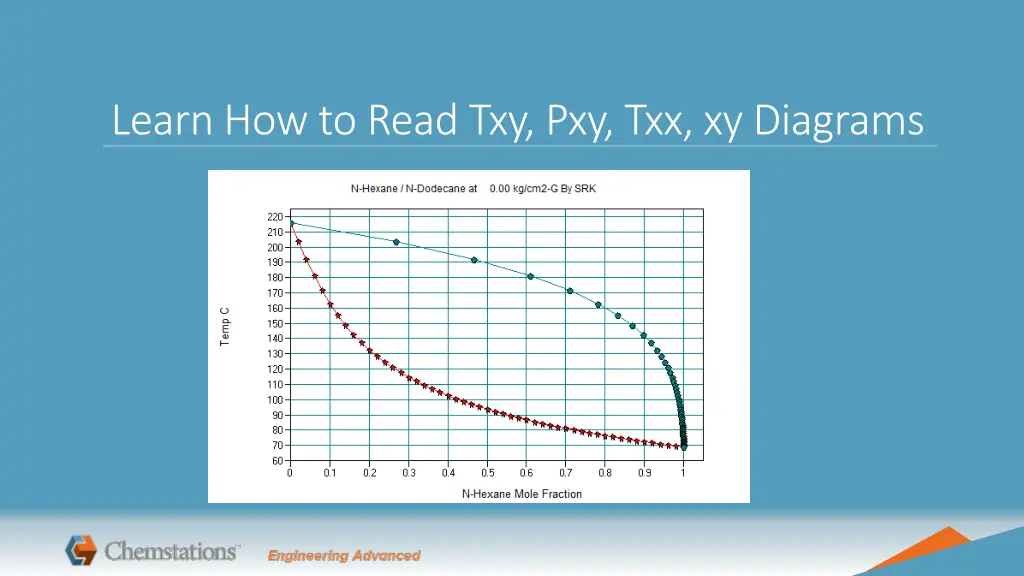 Learn How to Read Txy, Pxy, Txx, xy Diagrams

N-Hexane / N-Dodecane at 0.00 kg/cm2-G By SRK

Temp C

220
210
200
190
180
170
160
150
140
130
120
110
100
90
80
70
60

0 0.1 0.2 0.3 0.4 0.5 0.6 0.7 0.8 0.9 1

N-Hexane Mole Fraction

Chemstations™

Engineering Advanced